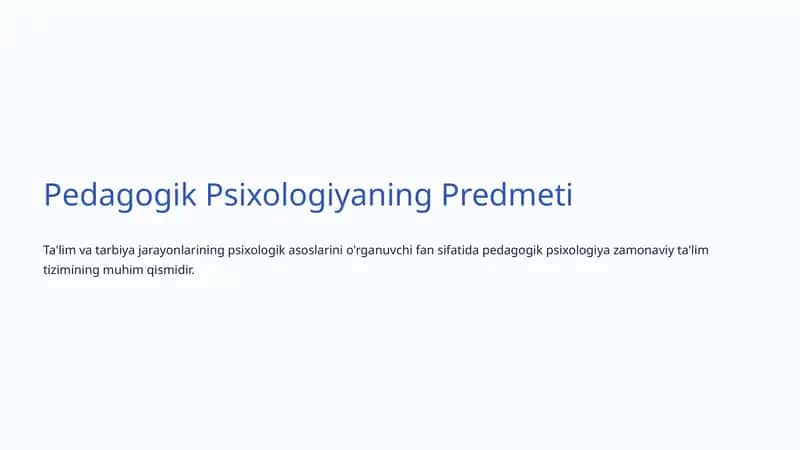 Pedagogik Psixologiyaning Predmeti

Ta'lim va tarbiya jarayonlarining psixologik asoslarini o'rganuvchi fan sifatida pedagogik psixologiya zamonaviy ta'lim tizimining muhim qismidir.